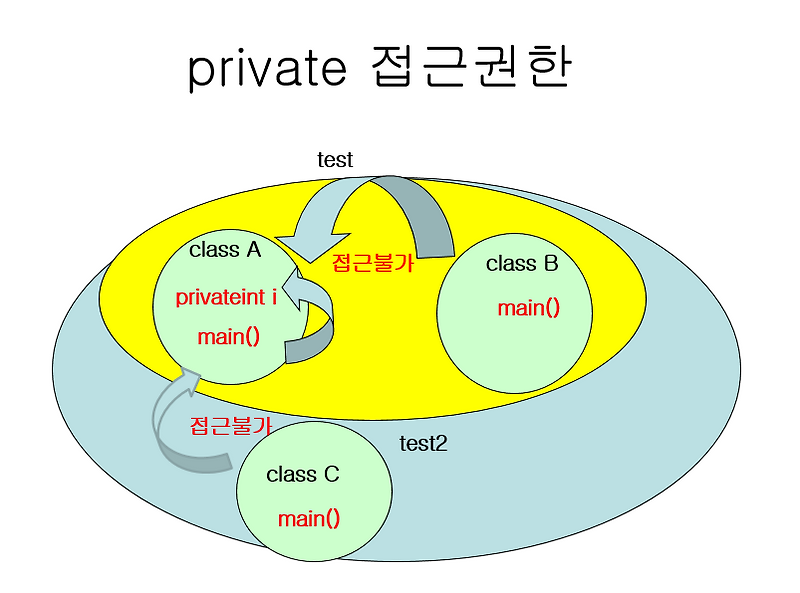 private 접근권한

test

class A

privateint i

main()

접근불가

class B

main()

접근불가

test2

class C

main()